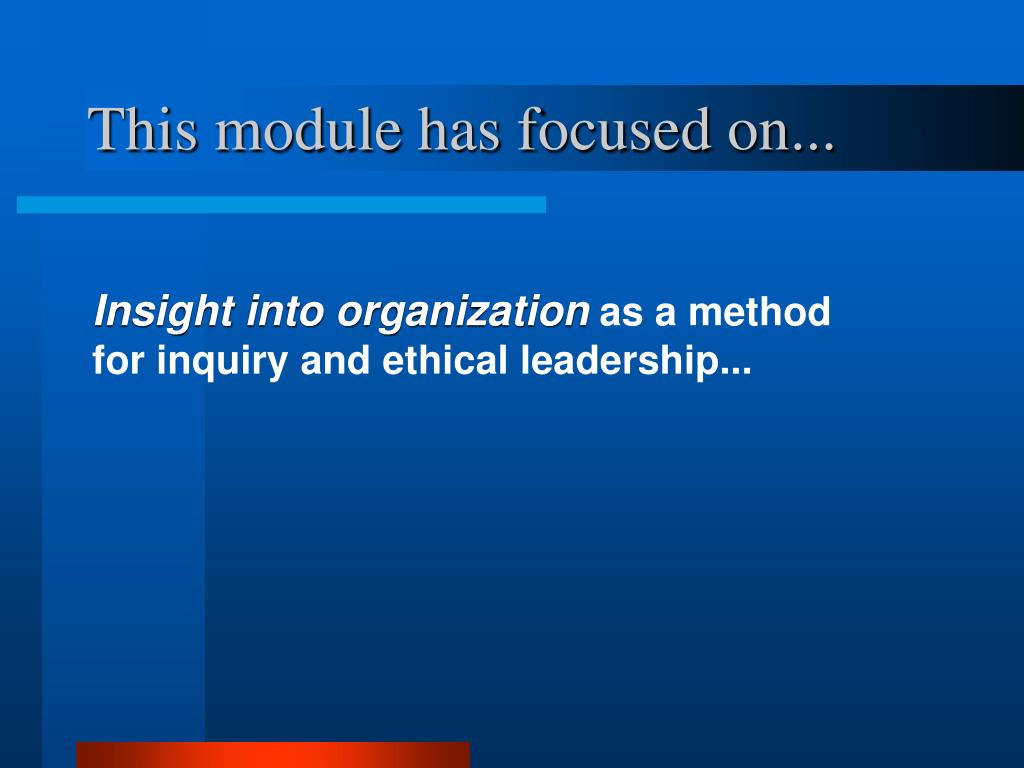 This module has focused on...

Insight into organization as a method for inquiry and ethical leadership...